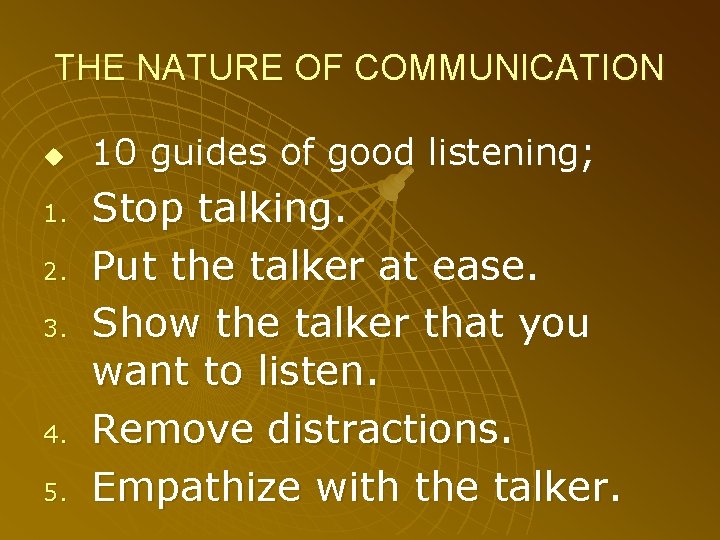 THE NATURE OF COMMUNICATION

10 guides of good listening;

1. Stop talking.
2. Put the talker at ease.
3. Show the talker that you want to listen.
4. Remove distractions.
5. Empathize with the talker.